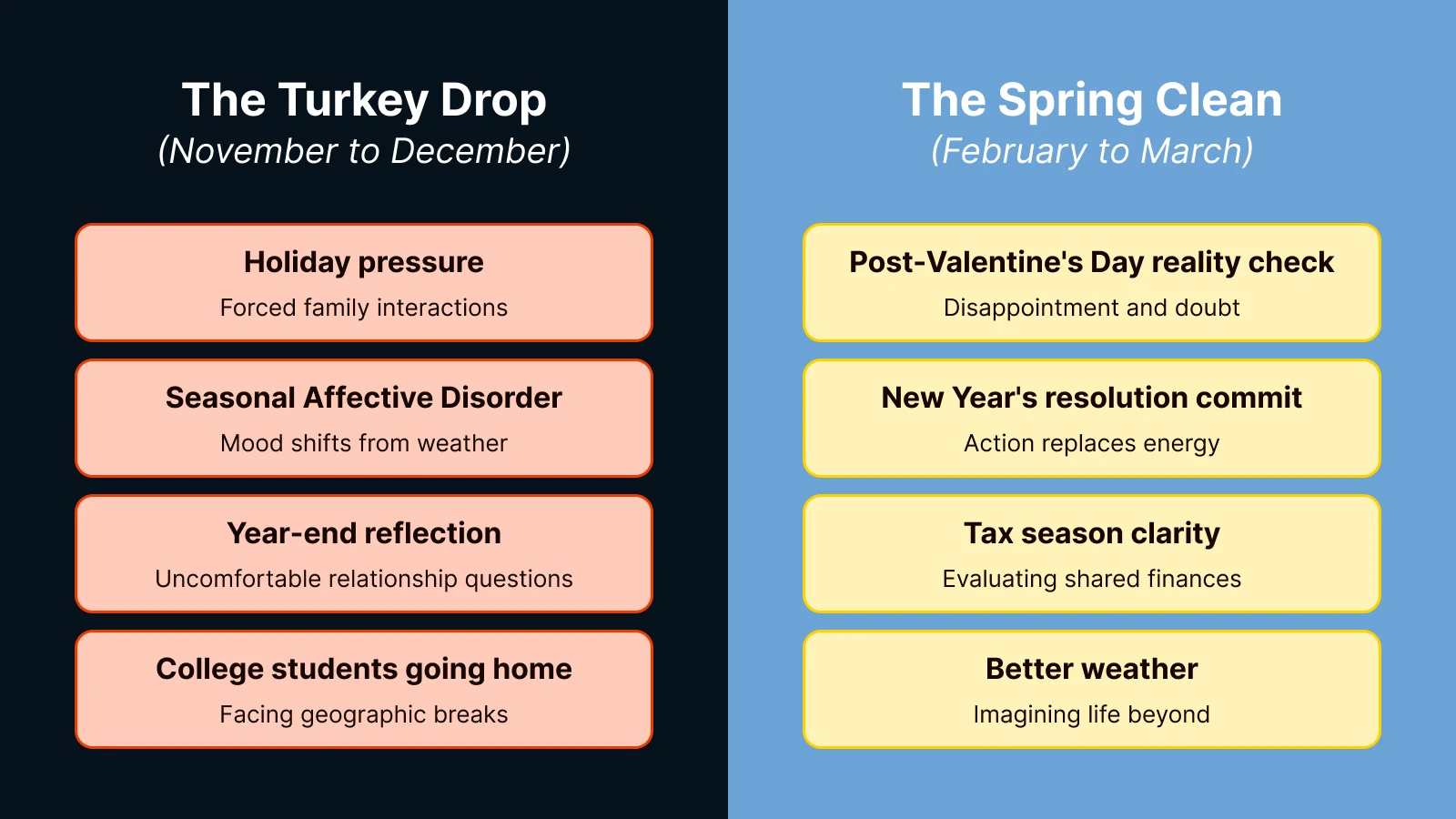 The Turkey Drop
(November to December)

Holiday pressure
Forced family interactions

Seasonal Affective Disorder
Mood shifts from weather

Year-end reflection
Uncomfortable relationship questions

College students going home
Facing geographic breaks

The Spring Clean
(February to March)

Post-Valentine's Day reality check
Disappointment and doubt

New Year's resolution commit
Action replaces energy

Tax season clarity
Evaluating shared finances

Better weather
Imagining life beyond